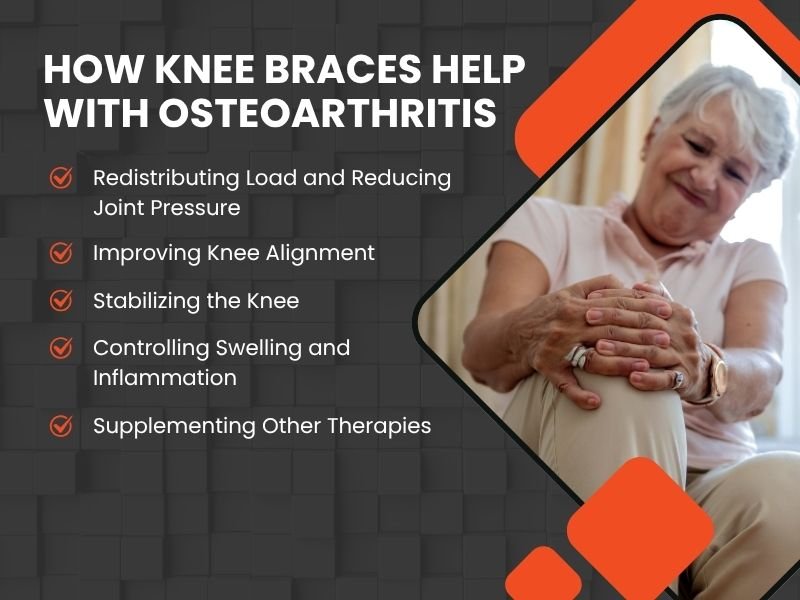 HOW KNEE BRACES HELP WITH OSTEOARTHRITIS

Redistributing Load and Reducing Joint Pressure

Improving Knee Alignment

Stabilizing the Knee

Controlling Swelling and Inflammation

Supplementing Other Therapies